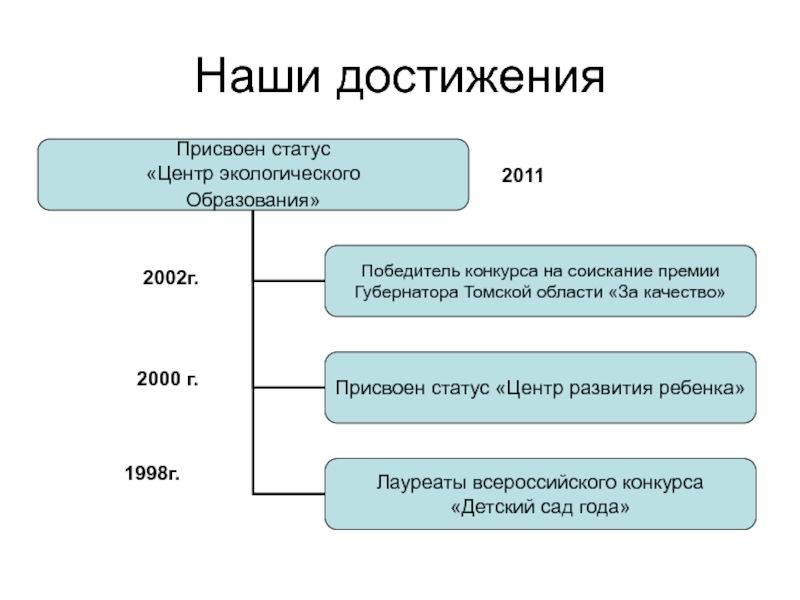 Наши достижения

Присвоен статус «Центр экологического Образования»

2011

2002г.

Победитель конкурса на соискание премии Губернатора Томской области «За качество»

2000 г.

Присвоен статус «Центр развития ребенка»

1998г.

Лауреаты всероссийского конкурса «Детский сад года»